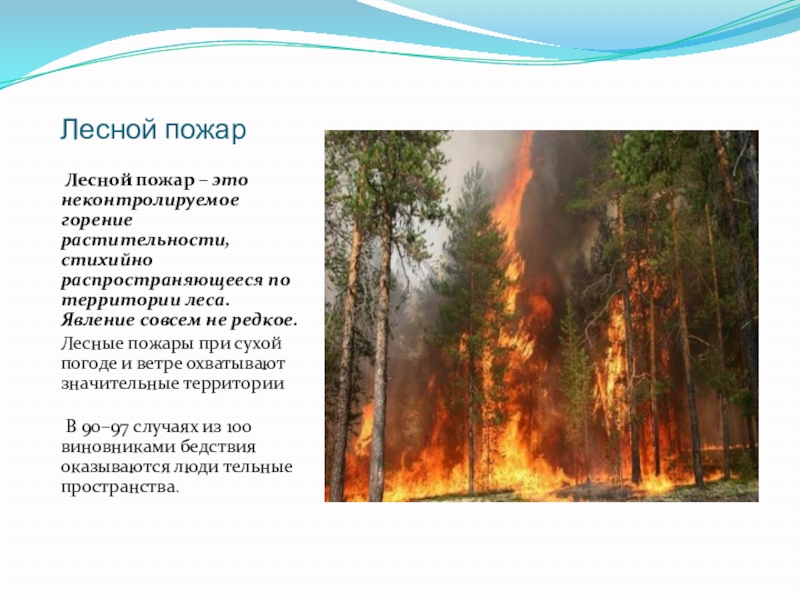 Лесной пожар

Лесной пожар – это неконтролируемое горение растительности, стихийно распространяющееся по территории леса. Явление совсем не редкое.

Лесные пожары при сухой погоде и ветре охватывают значительные территории

В 90–97 случаях из 100 виновниками бедствия оказываются люди тельные пространства.